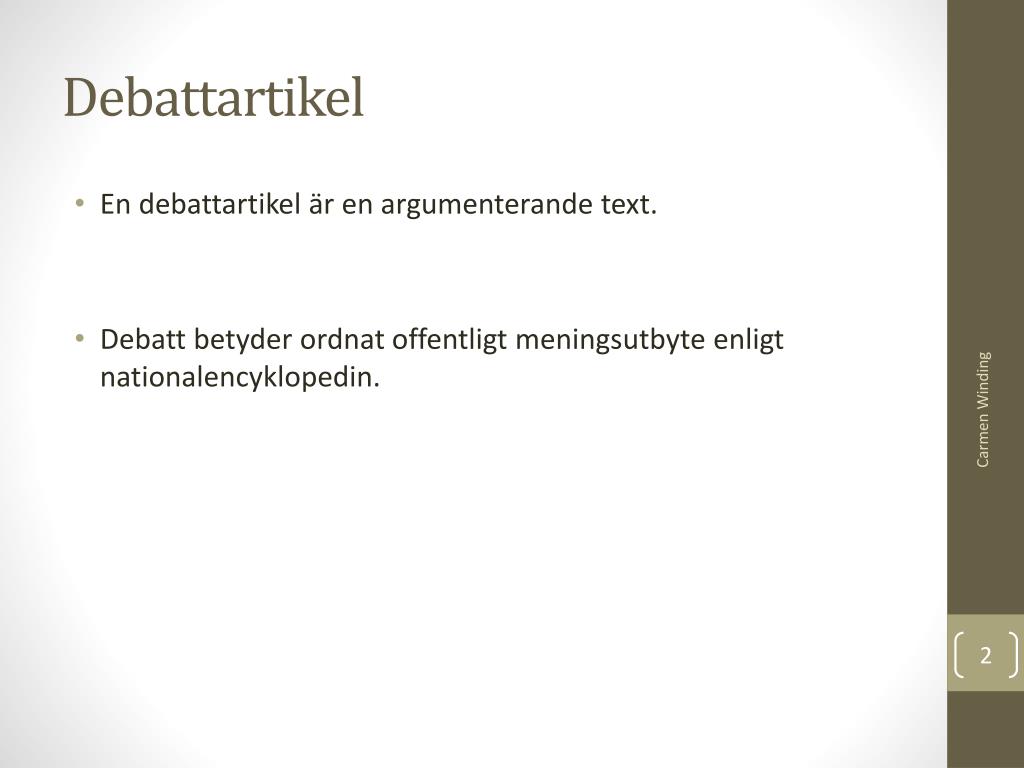 Debattartikel

• En debattartikel är en argumenterande text.

• Debatt betyder ordnat offentligt meningsutbyte enligt nationalencyklopedin.

Carmen Winding

2